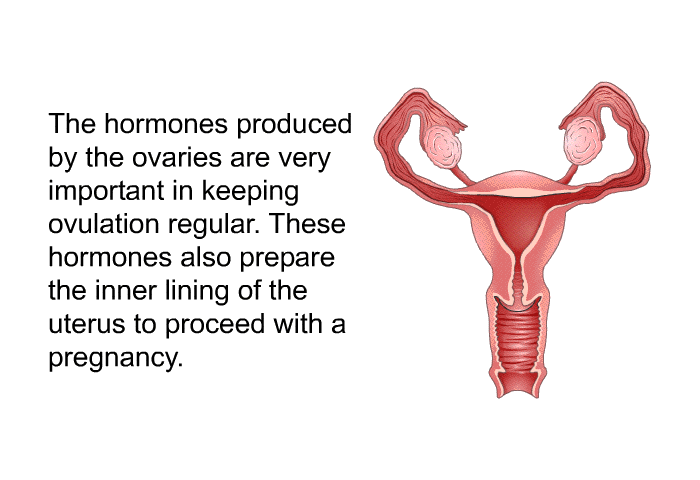 The hormones produced by the ovaries are very important in keeping ovulation regular. These hormones also prepare the inner lining of the uterus to proceed with a pregnancy.